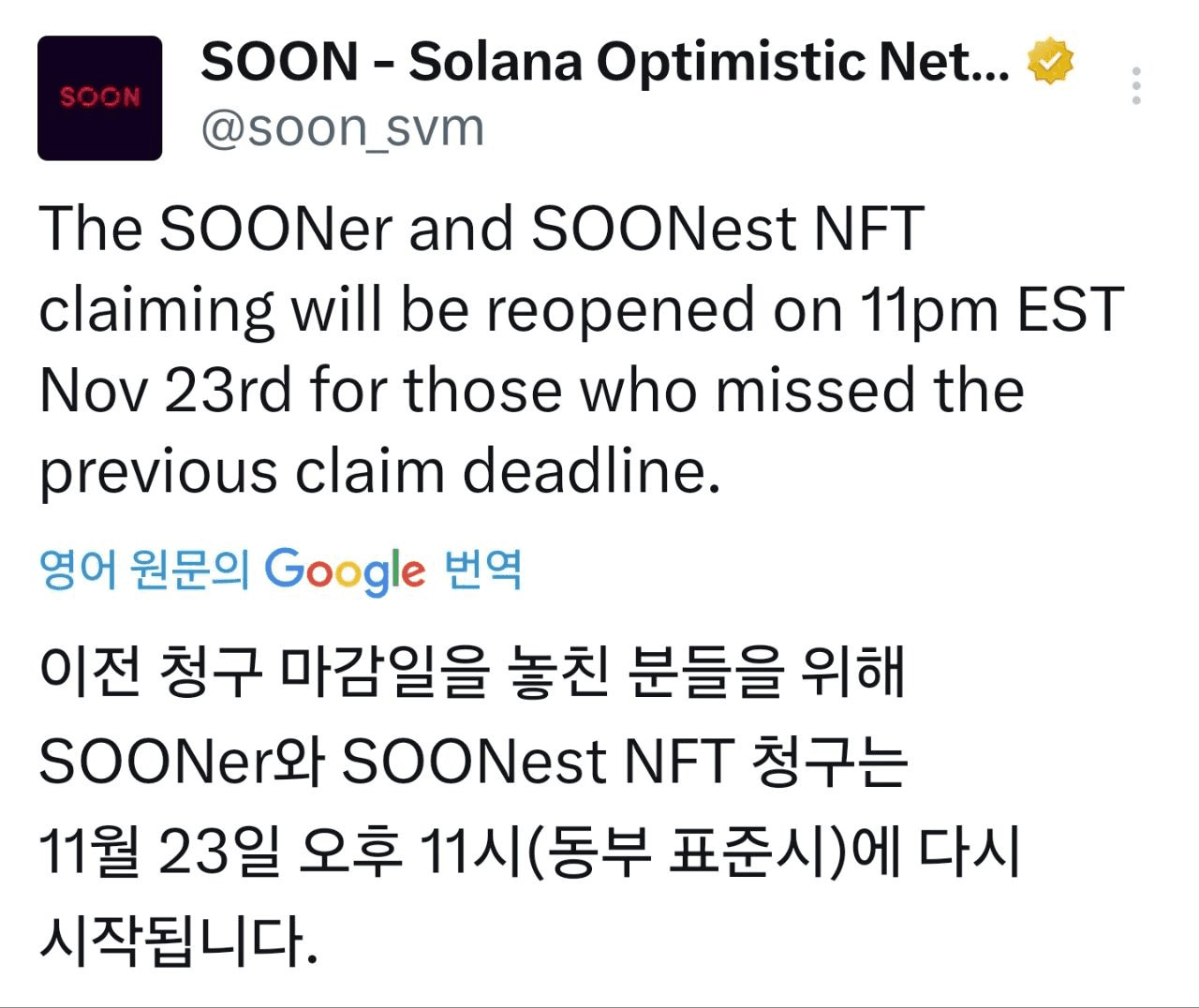 SOON
SOON - Solana Optimistic Net...
@soon_svm

The SOONer and SOONest NFT claiming will be reopened on 11pm EST Nov 23rd for those who missed the previous claim deadline.

영어 원문의 Google 번역

이전 청구 마감일을 놓친 분들을 위해 SOONer와 SOONest NFT 청구는 11월 23일 오후 11시(동부 표준시)에 다시 시작됩니다.